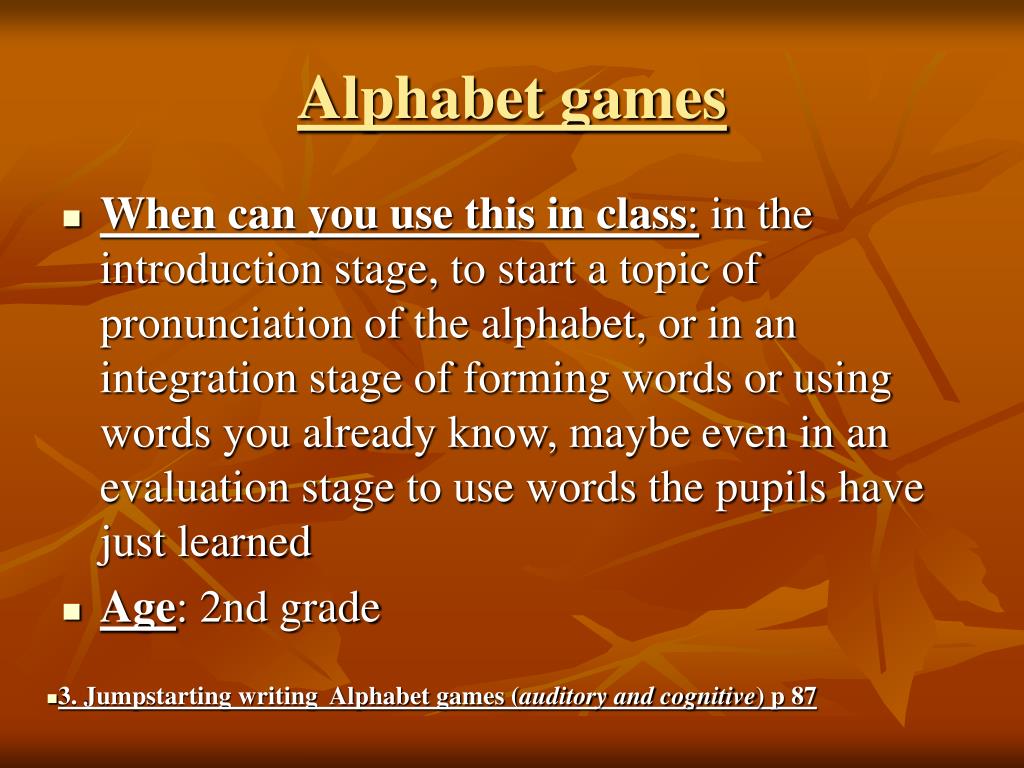 Alphabet games

- When can you use this in class: in the introduction stage, to start a topic of pronunciation of the alphabet, or in an integration stage of forming words or using words you already know, maybe even in an evaluation stage to use words the pupils have just learned
- Age: 2nd grade

- 3. Jumpstarting writing Alphabet games (auditory and cognitive) p 87